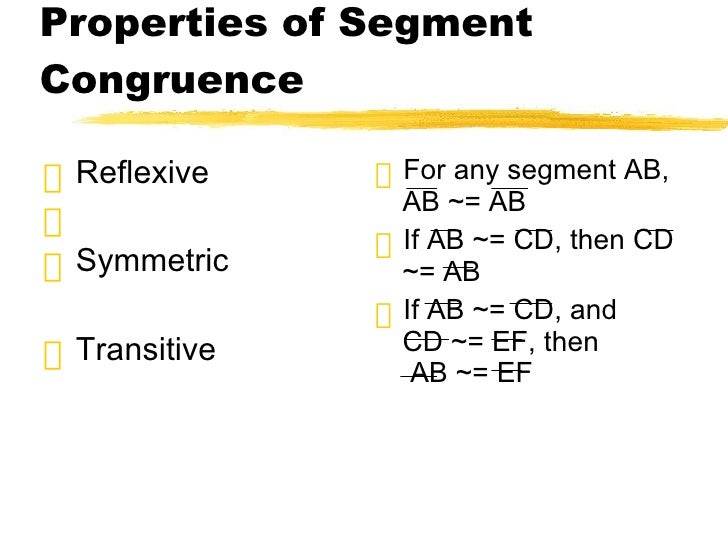 Properties of Segment Congruence

Reflexive

Symmetric

Transitive

For any segment AB, $\overline{AB}$ ~= $\overline{AB}$

If $\overline{AB}$ ~= $\overline{CD}$, then $\overline{CD}$ ~= $\overline{AB}$

If $\overline{AB}$ ~= $\overline{CD}$, and $\overline{CD}$ ~= $\overline{EF}$, then $\overline{AB}$ ~= $\overline{EF}$